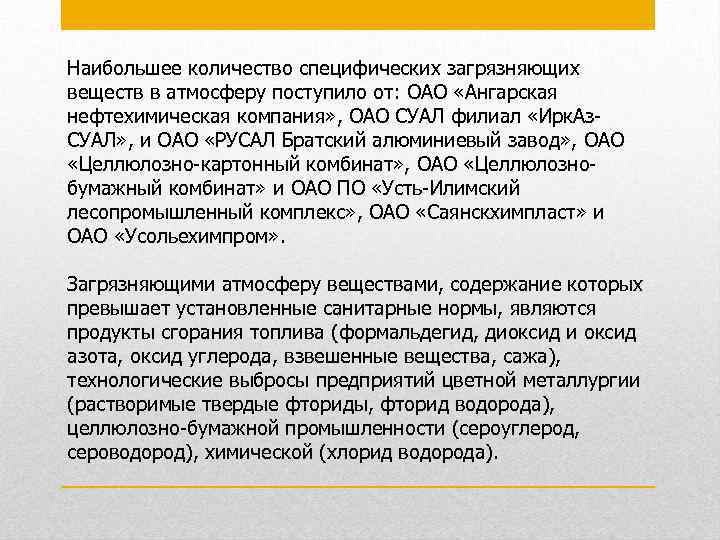 Наибольшее количество специфических загрязняющих веществ в атмосферу поступило от: ОАО «Ангарская нефтехимическая компания», ОАО СУАЛ филиал «ИркАз-СУАЛ», и ОАО «РУСАЛ Братский алюминиевый завод», ОАО «Целлюлозно-картонный комбинат», ОАО «Целлюлозно-бумажный комбинат» и ОАО ПО «Усть-Илимский лесопромышленный комплекс», ОАО «Саянскхимпласт» и ОАО «Усольехимпром».

Загрязняющими атмосферу веществами, содержание которых превышает установленные санитарные нормы, являются продукты сгорания топлива (формальдегид, диоксид и оксид азота, оксид углерода, взвешенные вещества, сажа), технологические выбросы предприятий цветной металлургии (растворимые твердые фториды, фторид водорода), целлюлозно-бумажной промышленности (сероуглерод, сероводород), химической (хлорид водорода).